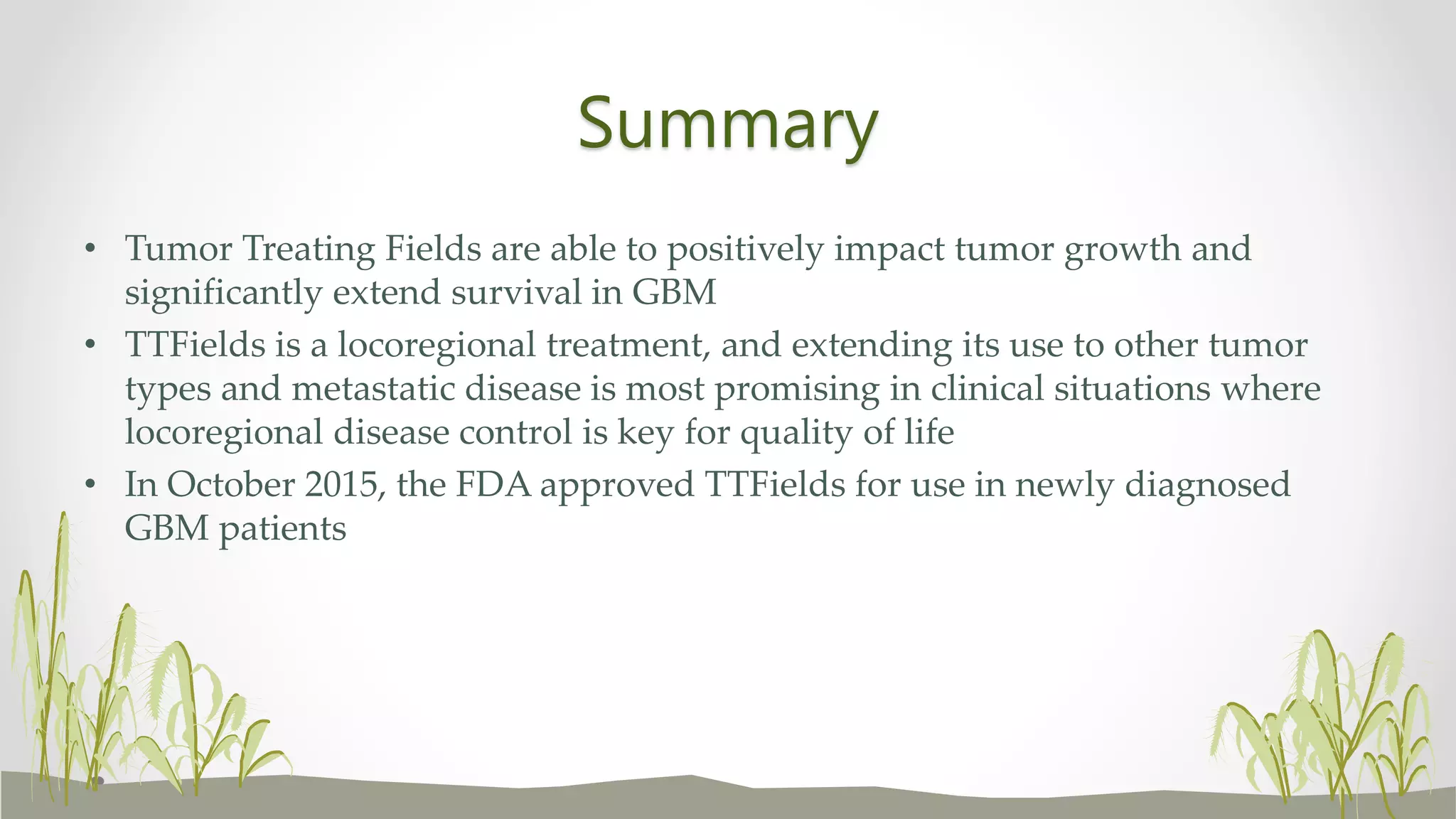 Summary

• Tumor Treating Fields are able to positively impact tumor growth and significantly extend survival in GBM
• TTFields is a locoregional treatment, and extending its use to other tumor types and metastatic disease is most promising in clinical situations where locoregional disease control is key for quality of life
• In October 2015, the FDA approved TTFields for use in newly diagnosed GBM patients